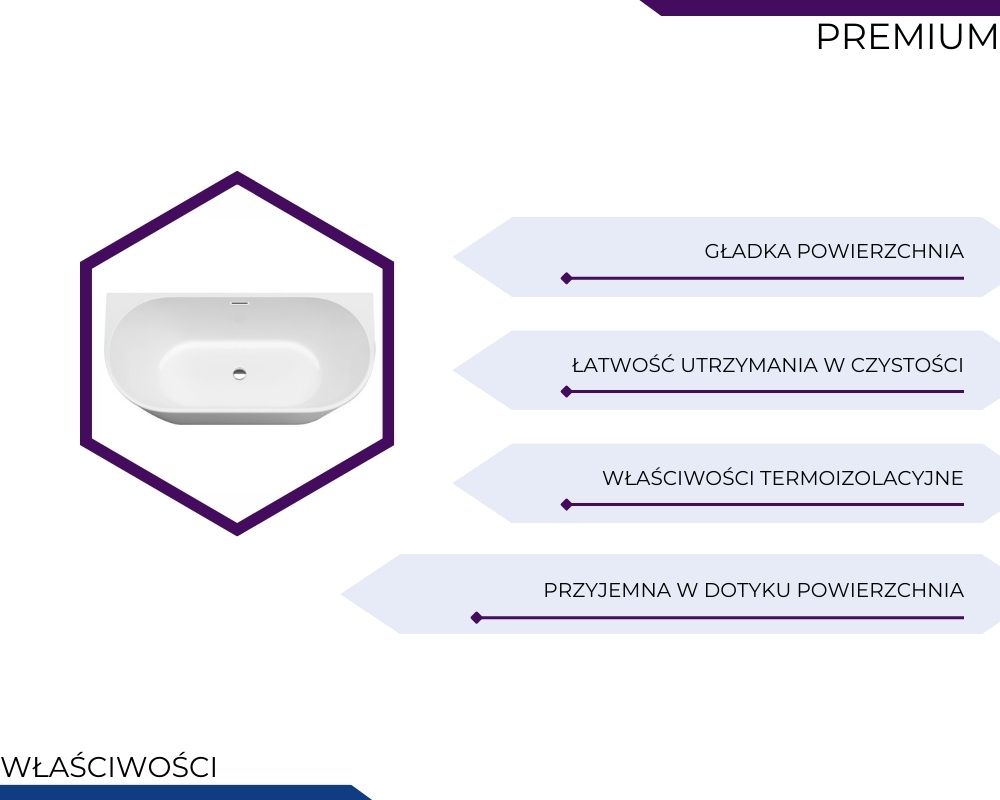 PREMIUM

GŁADKA POWIERZCHNIA

ŁATWOŚĆ UTRZYMANIA W CZYSTOŚCI

WŁAŚCIWOŚCI TERMOIZOLACYJNE

PRZYJEMNA W DOTYKU POWIERZCHNIA

WŁAŚCIWOŚCI